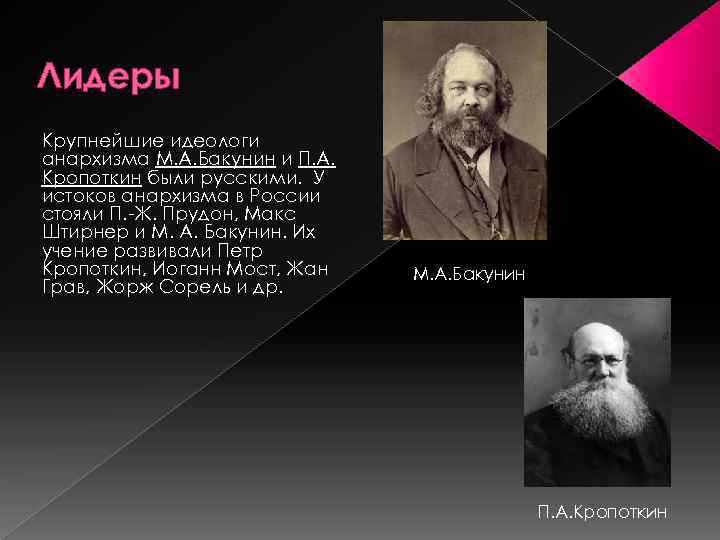 Лидеры

Крупнейшие идеологи анархизма М.А.Бакунин и П.А. Кропоткин были русскими. У истоков анархизма в России стояли П.-Ж. Прудон, Макс Штирнер и М. А. Бакунин. Их учение развивали Петр Кропоткин, Иоганн Мост, Жан Грав, Жорж Сорель и др.

М.А.Бакунин

П.А.Кропоткин